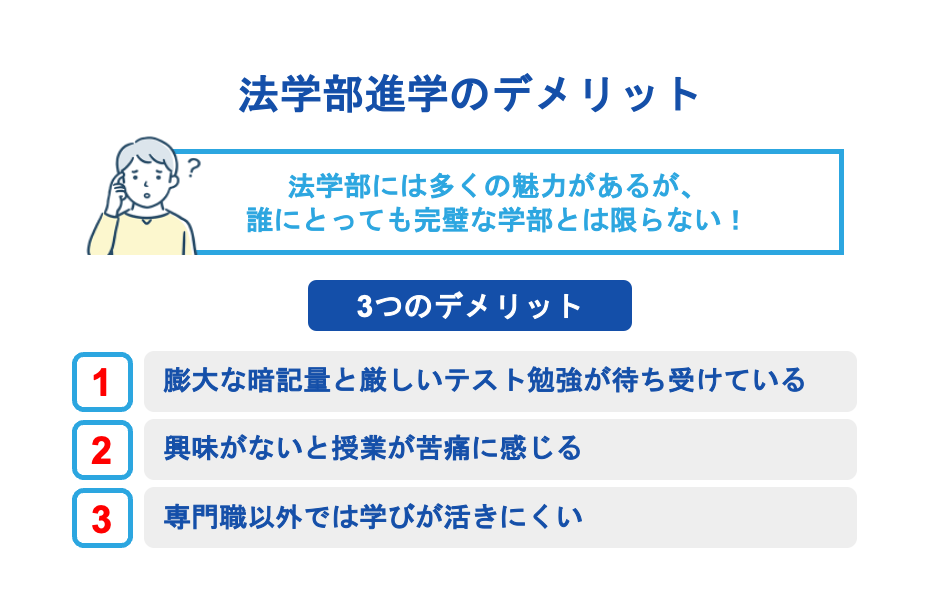 法学部進学のデメリット

?

法学部には多くの魅力があるが、
誰にとっても完璧な学部とは限らない！

3つのデメリット

1 膨大な暗記量と厳しいテスト勉強が待ち受けている

2 興味がないと授業が苦痛に感じる

3 専門職以外では学びが活きにくい